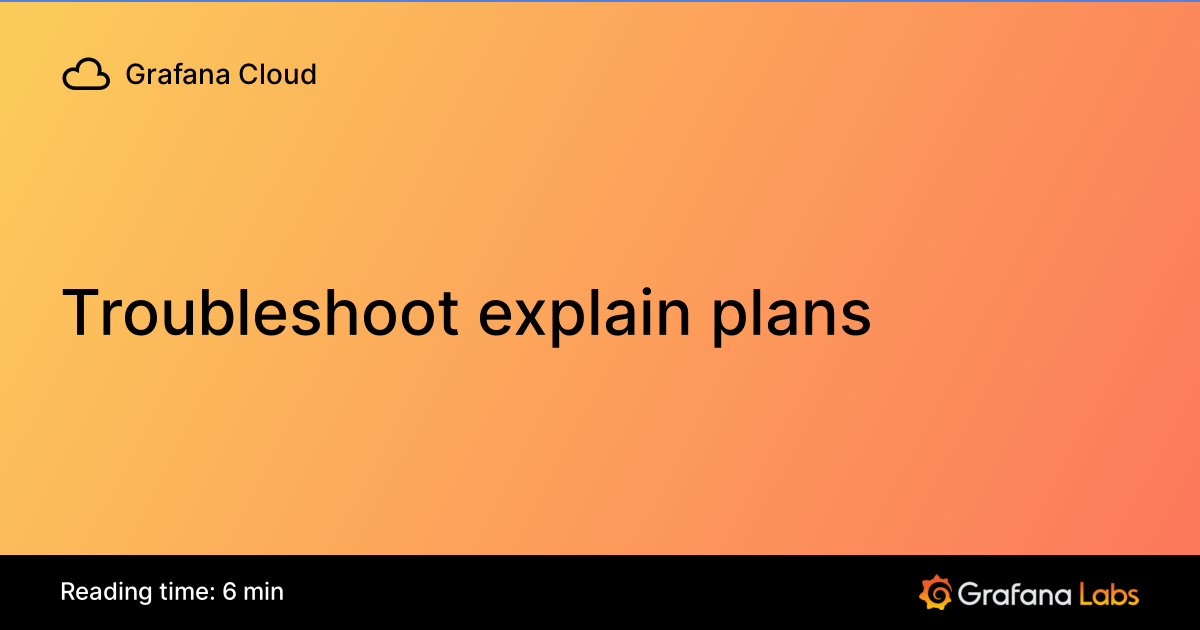 Grafana Cloud

Troubleshoot explain plans

Reading time: 6 min

Grafana Labs